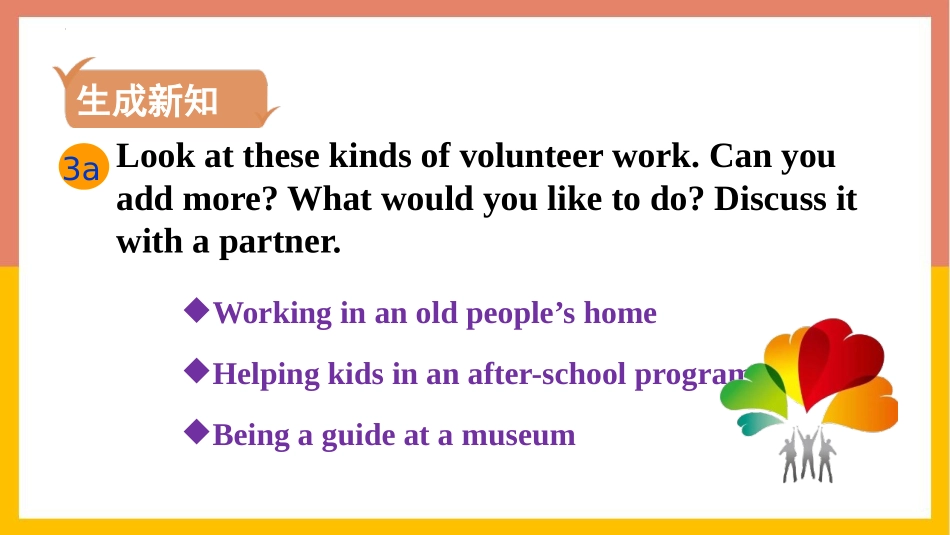 生成新知

3a Look at these kinds of volunteer work. Can you add more? What would you like to do? Discuss it with a partner.

◆Working in an old people’s home

◆Helping kids in an after-school program

◆Being a guide at a museum